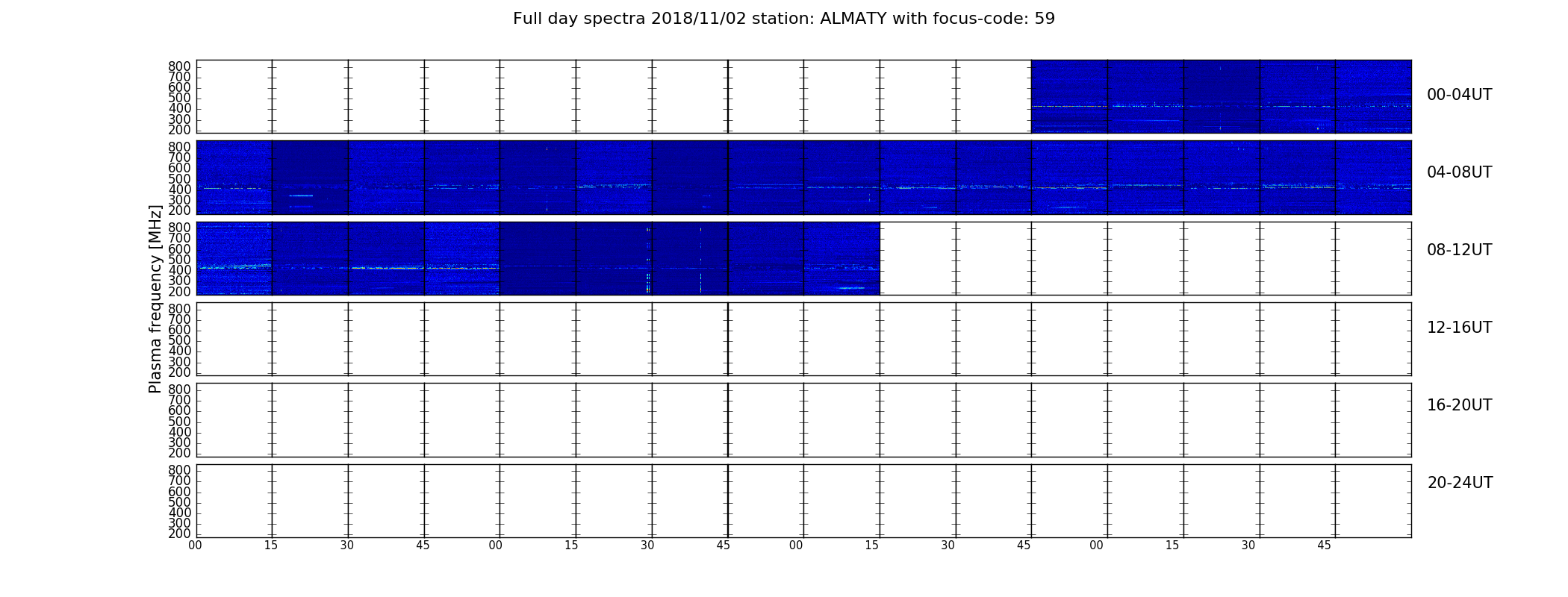 Full day spectra 2018/11/02 station: ALMATY with focus-code: 59

Plasma frequency [MHz]

800
700
600
500
400
300
200

00-04UT

800
700
600
500
400
300
200

04-08UT

800
700
600
500
400
300
200

08-12UT

800
700
600
500
400
300
200

12-16UT

800
700
600
500
400
300
200

16-20UT

800
700
600
500
400
300
200

20-24UT

00 15 30 45 00 15 30 45 00 15 30 45 00 15 30 45